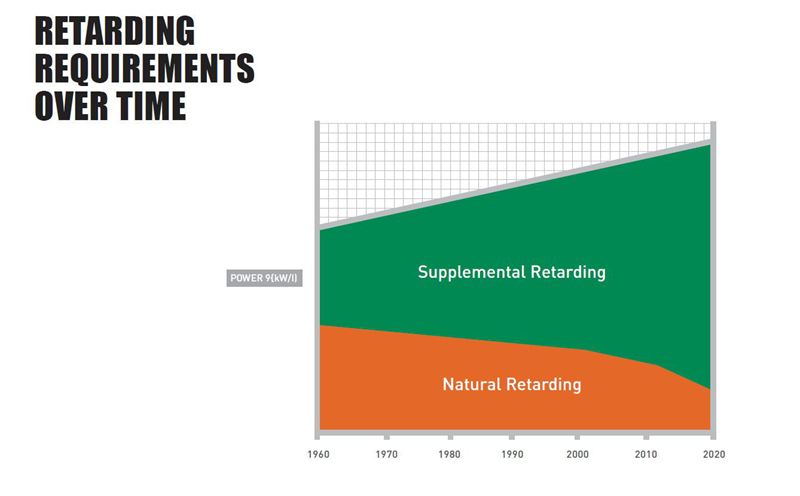 RETARDING REQUIREMENTS OVER TIME

POWER 9(kW/l)

Supplemental Retarding

Natural Retarding

1960
1970
1980
1990
2000
2010
2020